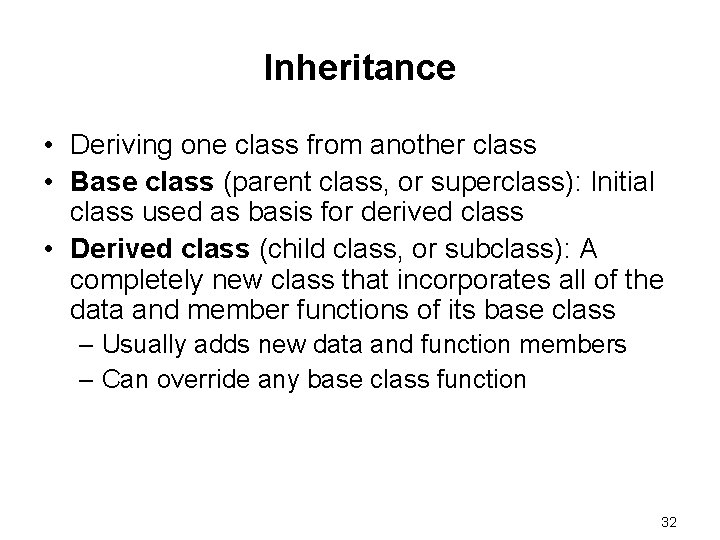 Inheritance

• Deriving one class from another class
• Base class (parent class, or superclass): Initial class used as basis for derived class
• Derived class (child class, or subclass): A completely new class that incorporates all of the data and member functions of its base class
– Usually adds new data and function members
– Can override any base class function

32